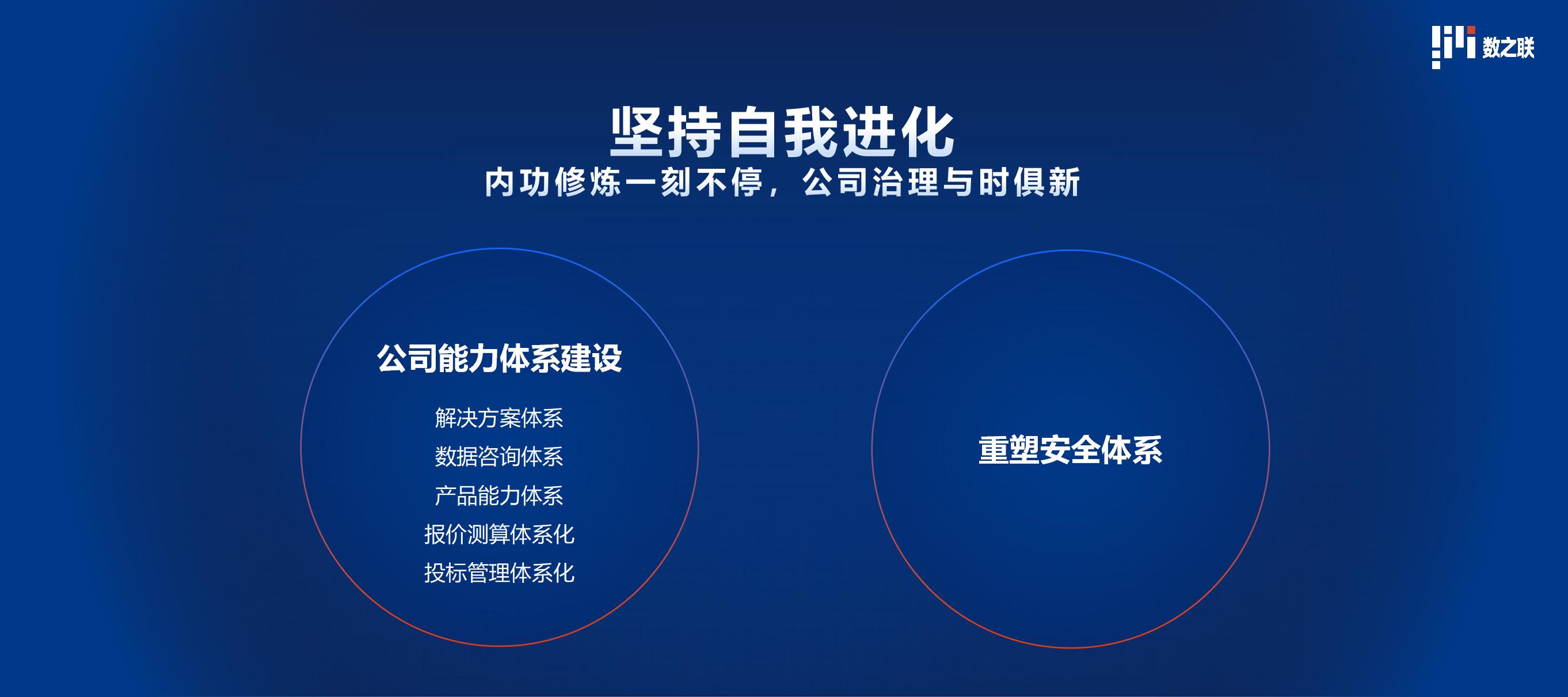 数之联

坚持自我进化

内功修炼一刻不停，公司治理与时俱新

公司能力体系建设

解决方案体系
数据咨询体系
产品能力体系
报价测算体系化
投标管理体系化

重塑安全体系